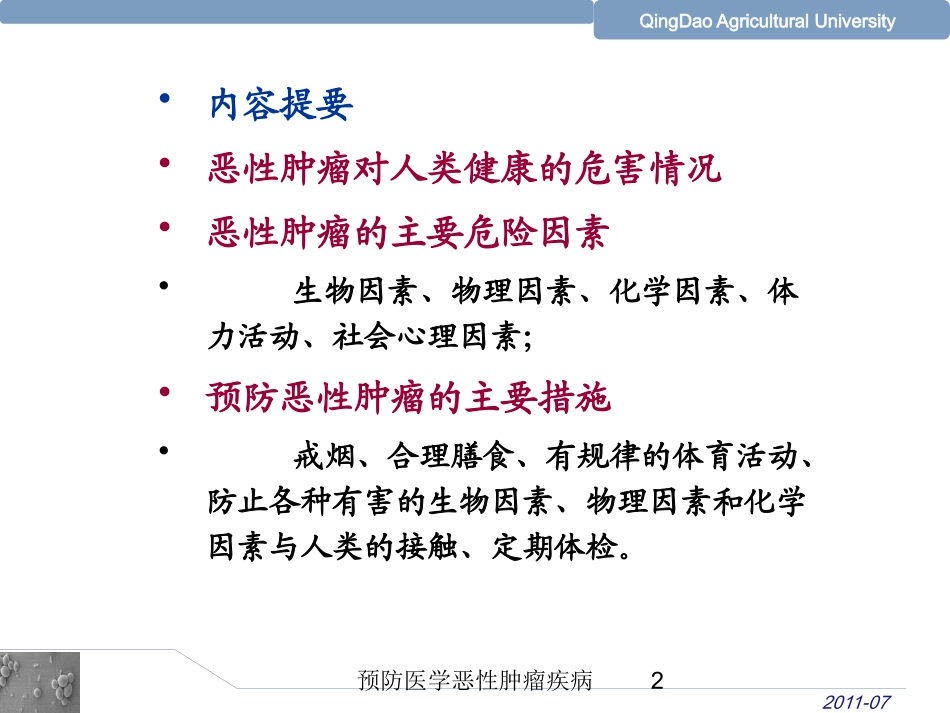 QingDao Agricultural University

• 内容提要
• 恶性肿瘤对人类健康的危害情况
• 恶性肿瘤的主要危险因素
• 生物因素、物理因素、化学因素、体力活动、社会心理因素;
• 预防恶性肿瘤的主要措施
• 戒烟、合理膳食、有规律的体育活动、防止各种有害的生物因素、物理因素和化学因素与人类的接触、定期体检。

预防医学恶性肿瘤疾病 2

2011-07